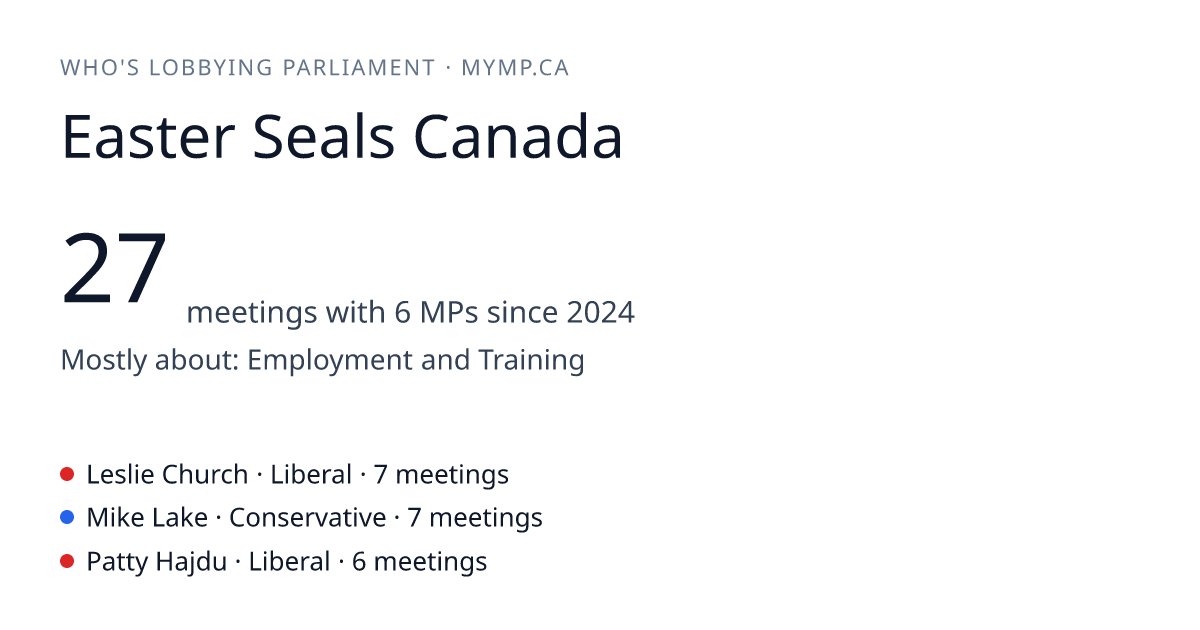 WHO'S LOBBYING PARLIAMENT · MYMP.CA

Easter Seals Canada

27 meetings with 6 MPs since 2024

Mostly about: Employment and Training

Leslie Church · Liberal · 7 meetings
Mike Lake · Conservative · 7 meetings
Patty Hajdu · Liberal · 6 meetings